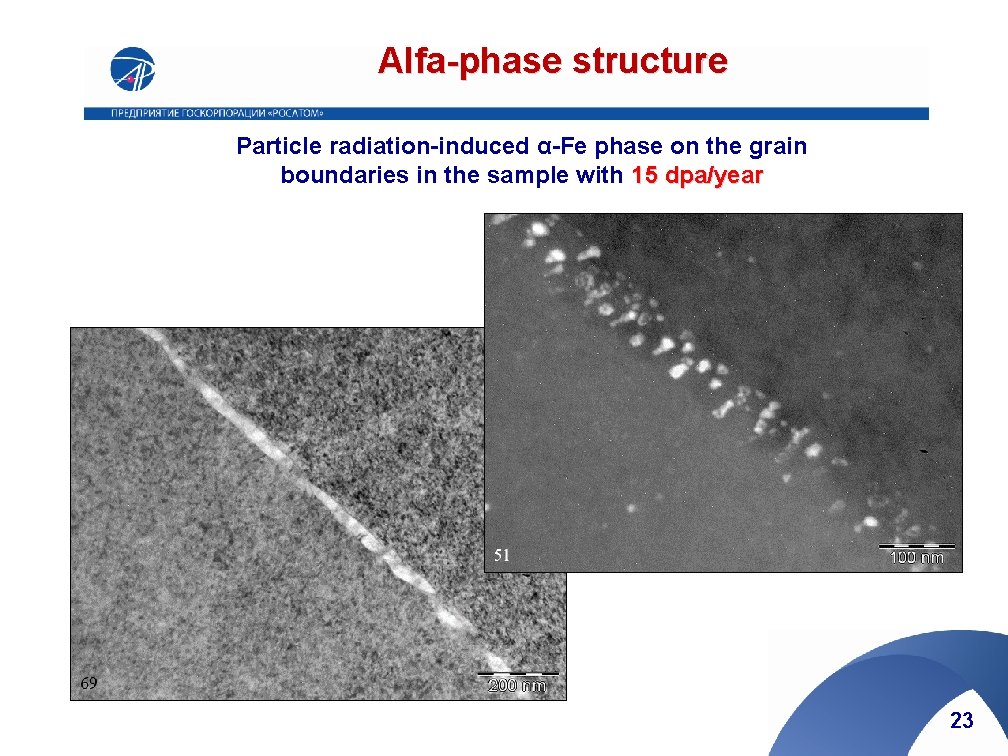 Alfa-phase structure

ПРЕДПРИЯТИЕ ГОСКОРПОРАЦИИ «РОСАТОМ»

Particle radiation-induced α-Fe phase on the grain boundaries in the sample with 15 dpa/year

51

100 nm

69

200 nm

23